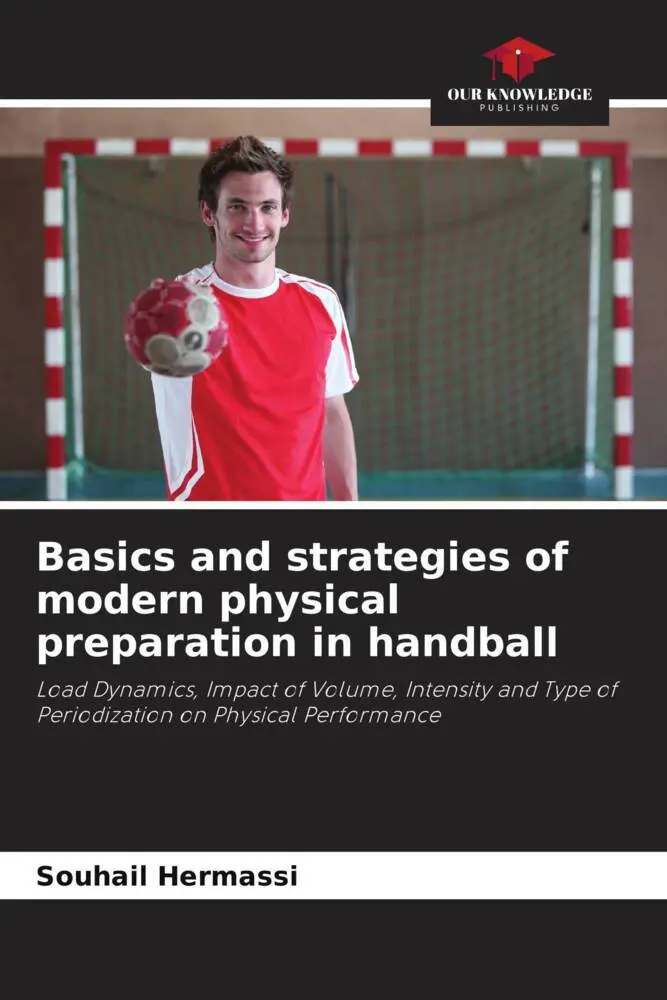 OUR KNOWLEDGE
PUBLISHING

Basics and strategies of modern physical preparation in handball

Load Dynamics, Impact of Volume, Intensity and Type of Periodization on Physical Performance

Souhail Hermassi